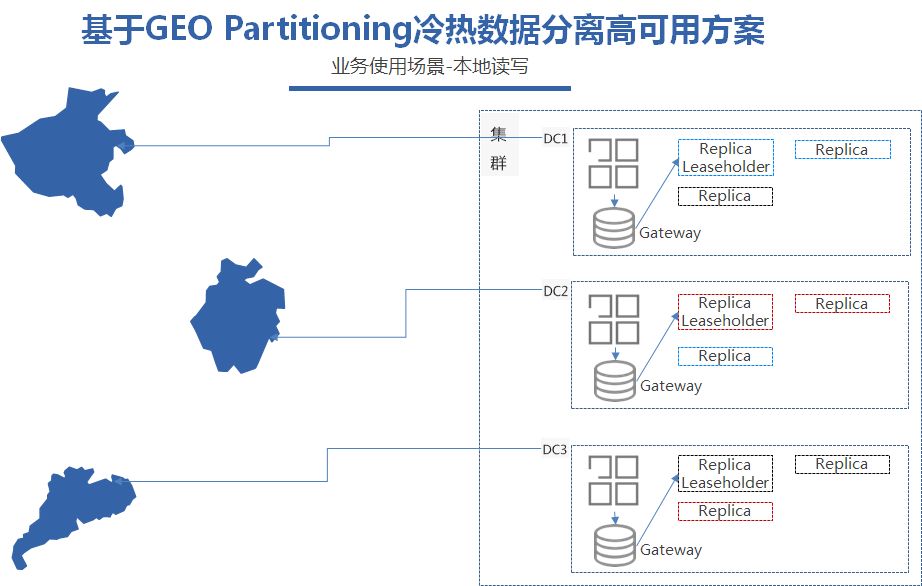 基于GEO Partitioning冷热数据分离高可用方案

业务使用场景-本地读写

集群

DC1

Replica Leaseholder

Replica

Replica

Gateway

DC2

Replica Leaseholder

Replica

Replica

Gateway

DC3

Replica Leaseholder

Replica

Replica

Gateway